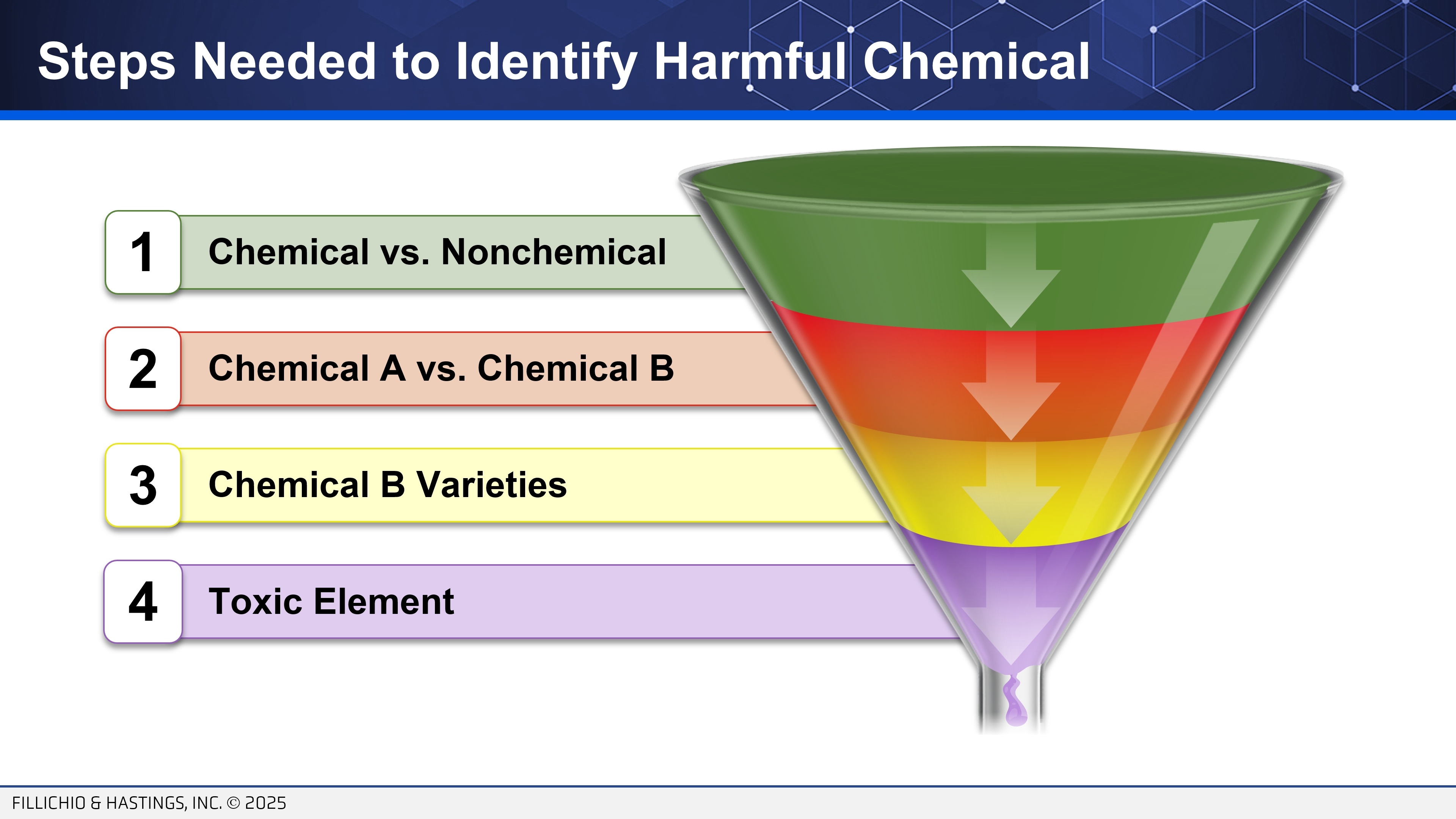 Steps Needed to Identify Harmful Chemical

1 Chemical vs. Nonchemical

2 Chemical A vs. Chemical B

3 Chemical B Varieties

4 Toxic Element

FILLICHIO & HASTINGS, INC. © 2025